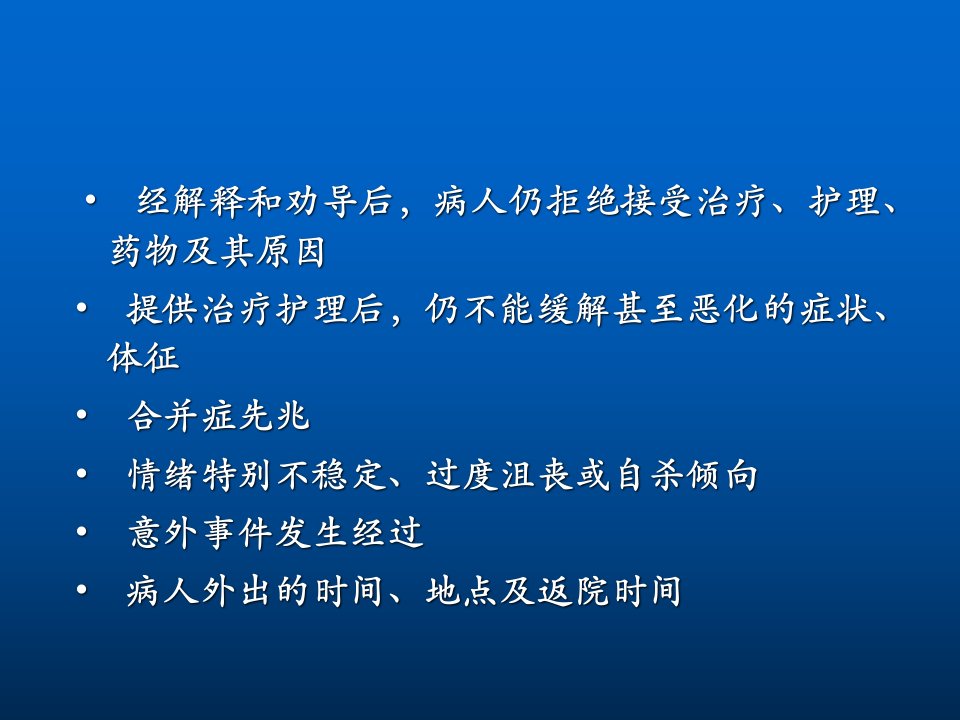 • 经解释和劝导后，病人仍拒绝接受治疗、护理、药物及其原因
• 提供治疗护理后，仍不能缓解甚至恶化的症状、体征
• 合并症先兆
• 情绪特别不稳定、过度沮丧或自杀倾向
• 意外事件发生经过
• 病人外出的时间、地点及返院时间